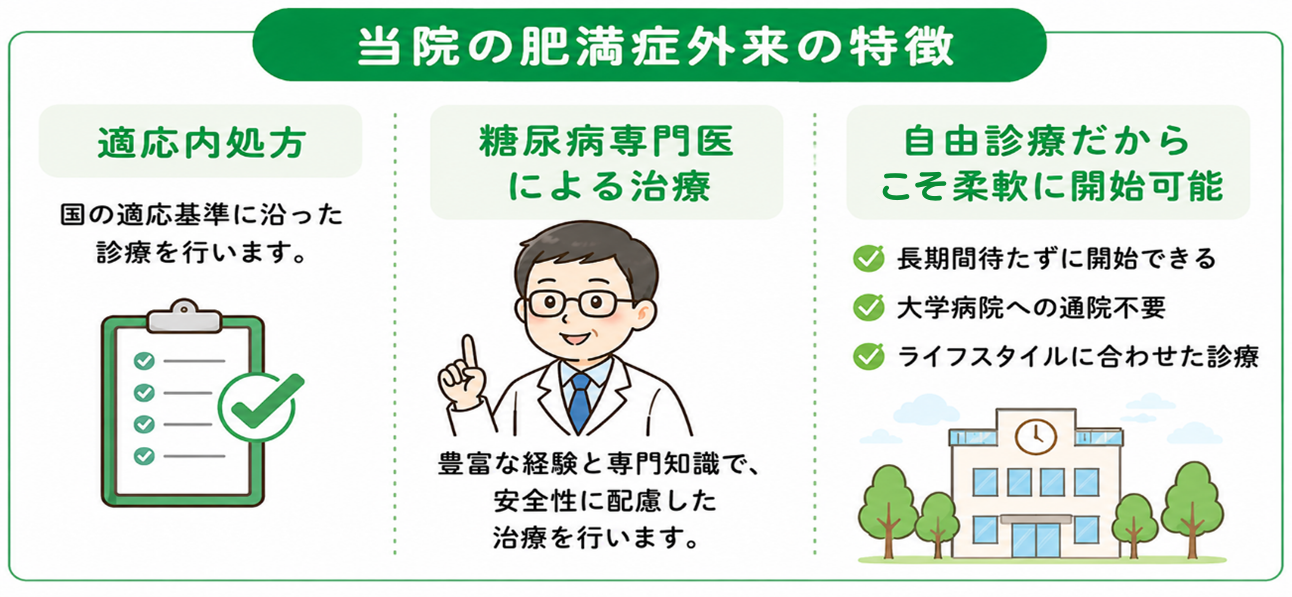 当院の肥満症外来の特徴

適応内処方

国の適応基準に沿った診療を行います。

糖尿病専門医による治療

豊富な経験と専門知識で、安全性に配慮した治療を行います。

自由診療だからこそ柔軟に開始可能

長期間待たずに開始できる

大学病院への通院不要

ライフスタイルに合わせた診療